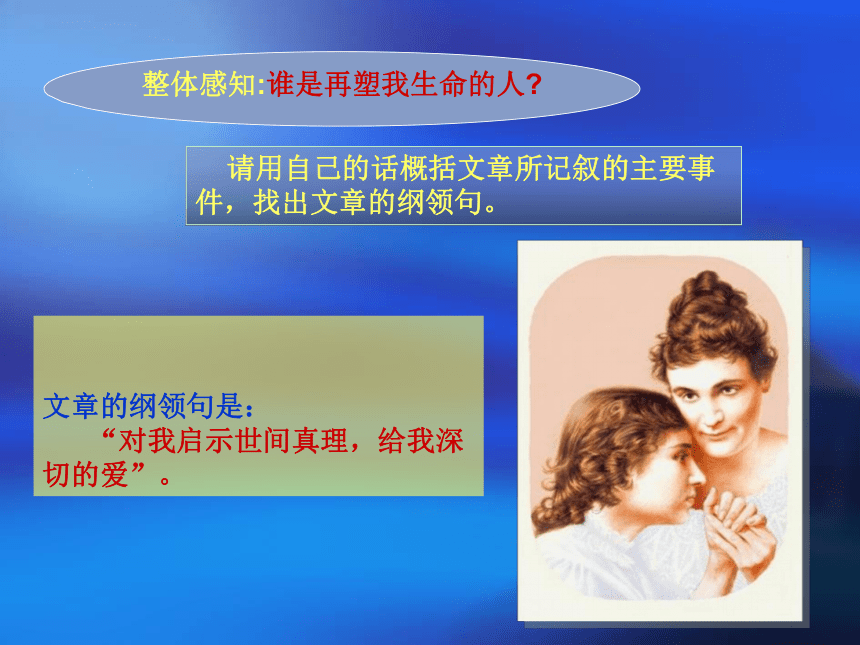 整体感知:谁是再塑我生命的人?

请用自己的话概括文章所记叙的主要事件，找出文章的纲领句。

文章的纲领句是：
“对我启示世间真理，给我深切的爱”。